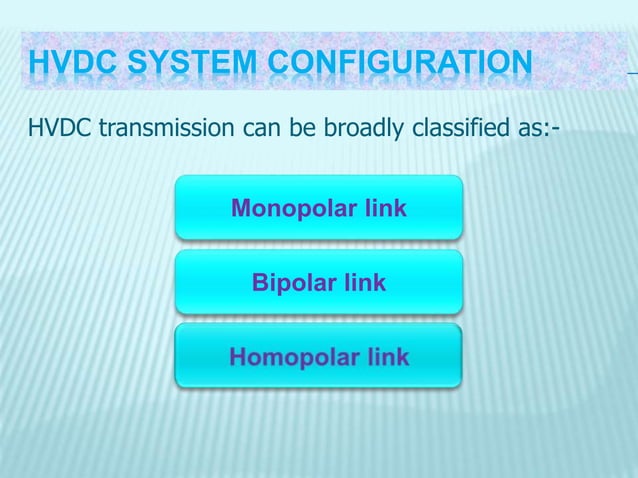 HVDC SYSTEM CONFIGURATION

HVDC transmission can be broadly classified as:-

Monopolar link

Bipolar link

Homopolar link